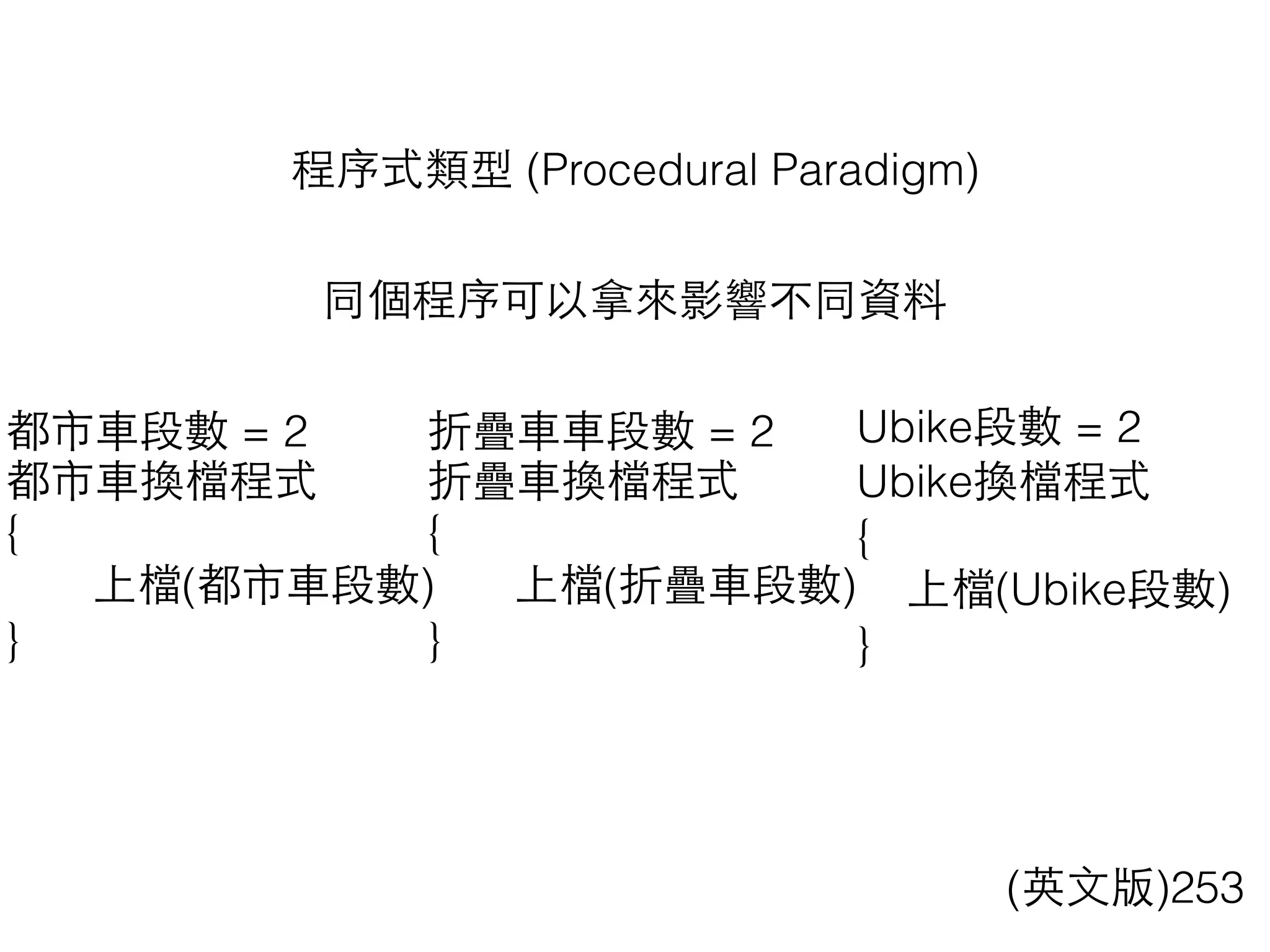 程序式類型 (Procedural Paradigm)

同個程序可以拿來影響不同資料

都市車段數 = 2
都市車換檔程式
{
上檔(都市車段數)
}

折疊車車段數 = 2
折疊車換檔程式
{
上檔(折疊車段數)
}

Ubike段數 = 2
Ubike換檔程式
{
上檔(Ubike段數)
}

(英文版)253